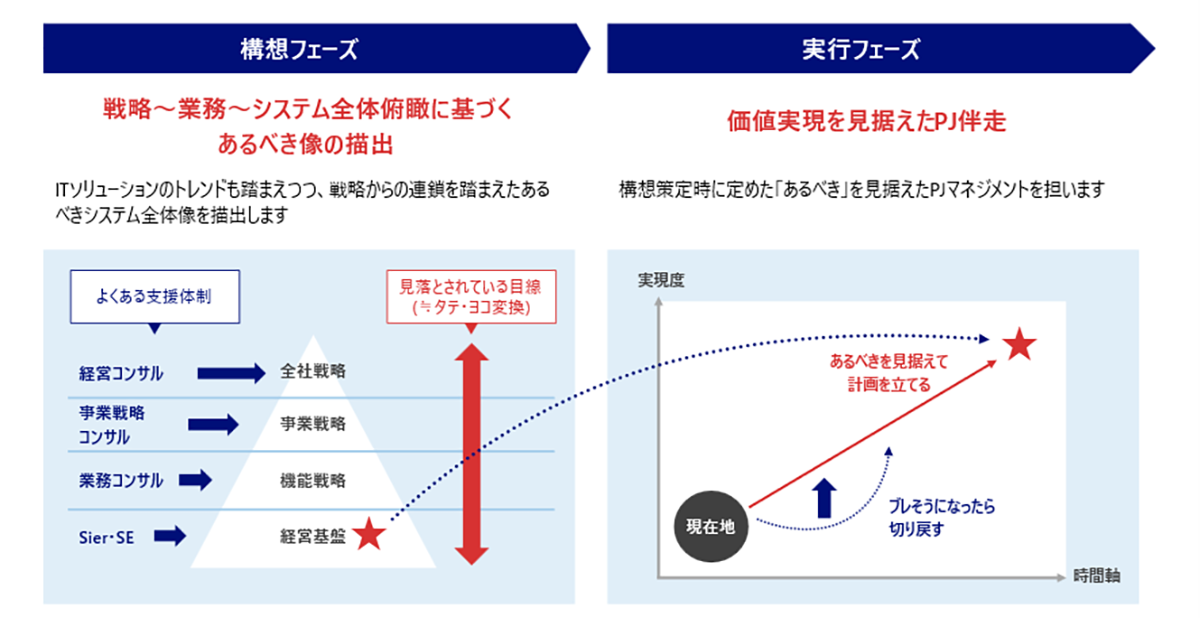 構想フェーズ

戦略～業務～システム全体俯瞰に基づくあるべき像の描出

ITソリューションのトレンドも踏まえつつ、戦略からの連鎖を踏まえたあるべきシステム全体像を描出します

よくある支援体制

見落とされている目線
(≒タテ・ヨコ変換)

経営コンサル
全社戦略

事業戦略コンサル
事業戦略

業務コンサル
機能戦略

Sier・SE
経営基盤

実行フェーズ

価値実現を見据えたPJ伴走

構想策定時に定めた「あるべき」を見据えたPJマネジメントを担います

実現度

あるべきを見据えて計画を立てる

現在地

ブレそうになったら切り戻す

時間軸